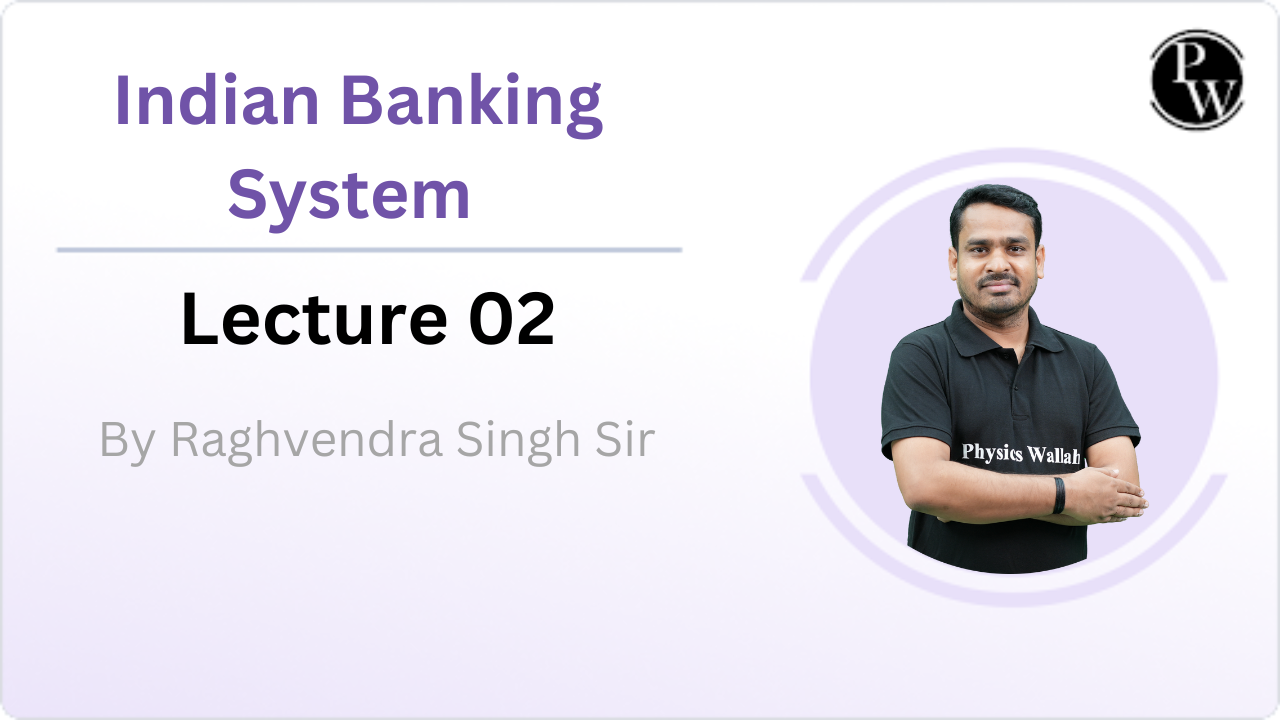 Indian Banking System

Lecture 02

By Raghvendra Singh Sir

PW

Physics Wallah